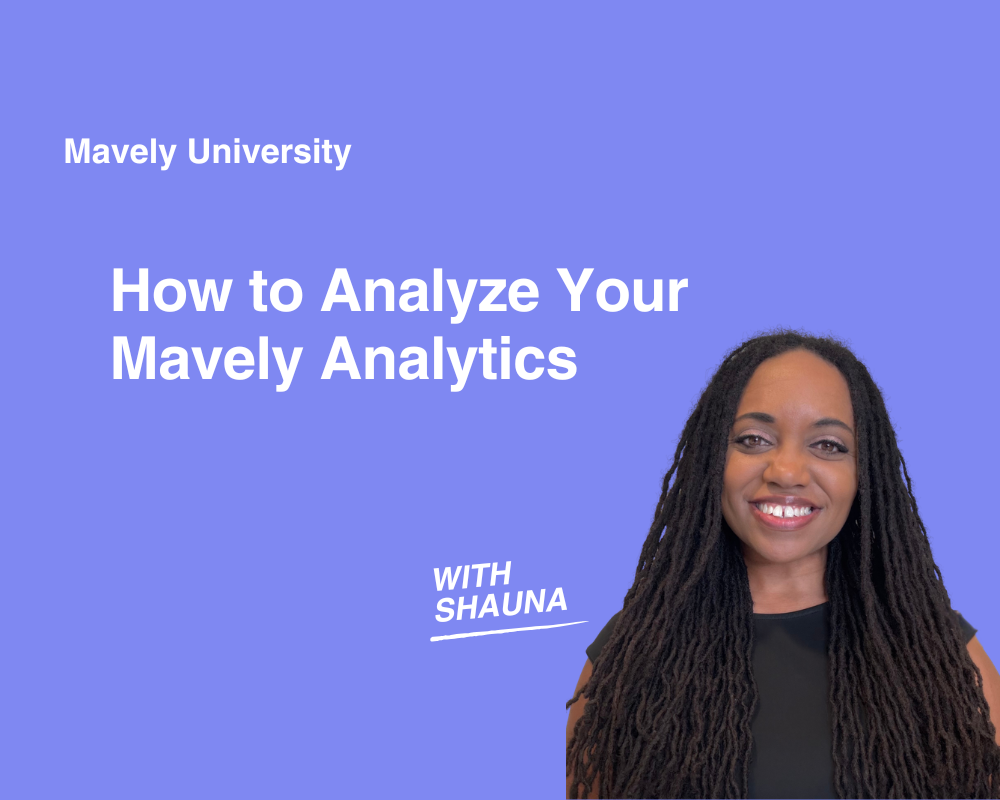 Mavely University

How to Analyze Your Mavely Analytics

WITH SHAUNA